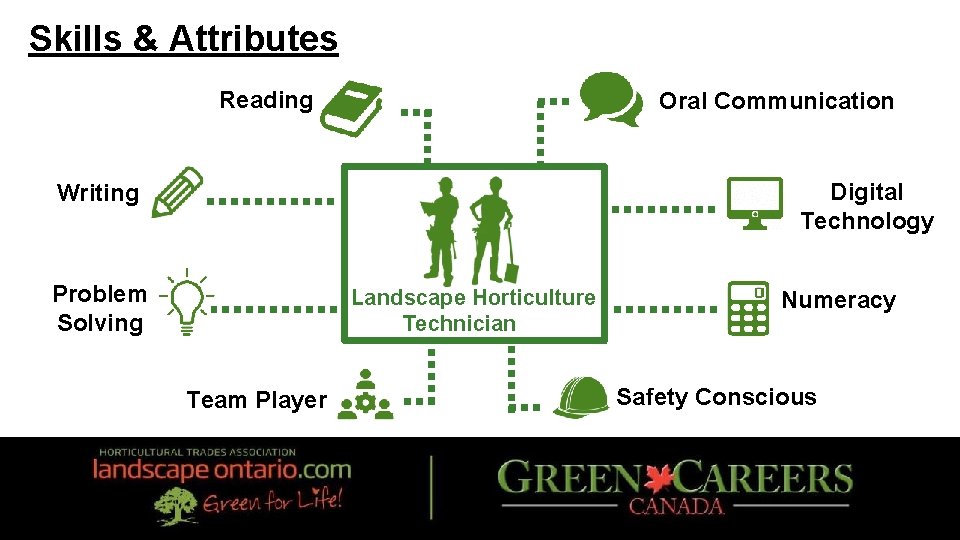 Skills & Attributes

Reading

Oral Communication

Writing

Digital Technology

Landscape Horticulture Technician

Problem Solving

Numeracy

Team Player

Safety Conscious

HORTICULTURAL TRADES ASSOCIATION
landscape ontario.com
Green for Life!

GREEN CAREERS
CANADA